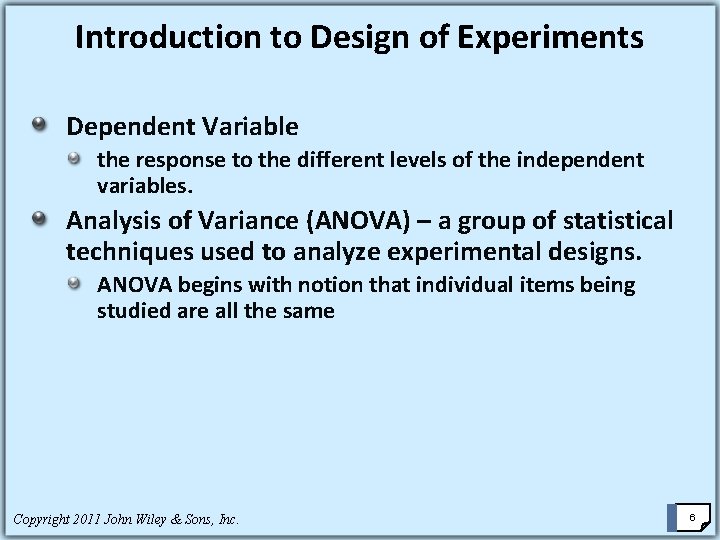 Introduction to Design of Experiments

Dependent Variable

the response to the different levels of the independent variables.

Analysis of Variance (ANOVA) – a group of statistical techniques used to analyze experimental designs.

ANOVA begins with notion that individual items being studied are all the same

Copyright 2011 John Wiley & Sons, Inc.

6